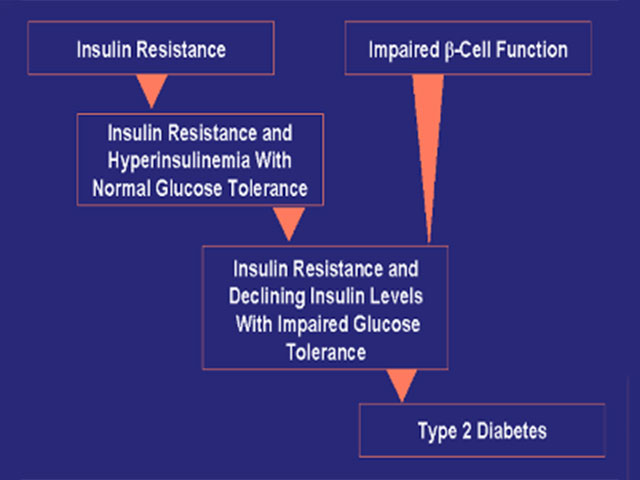 Insulin Resistance

Impaired β-Cell Function

Insulin Resistance and Hyperinsulinemia With Normal Glucose Tolerance

Insulin Resistance and Declining Insulin Levels With Impaired Glucose Tolerance

Type 2 Diabetes